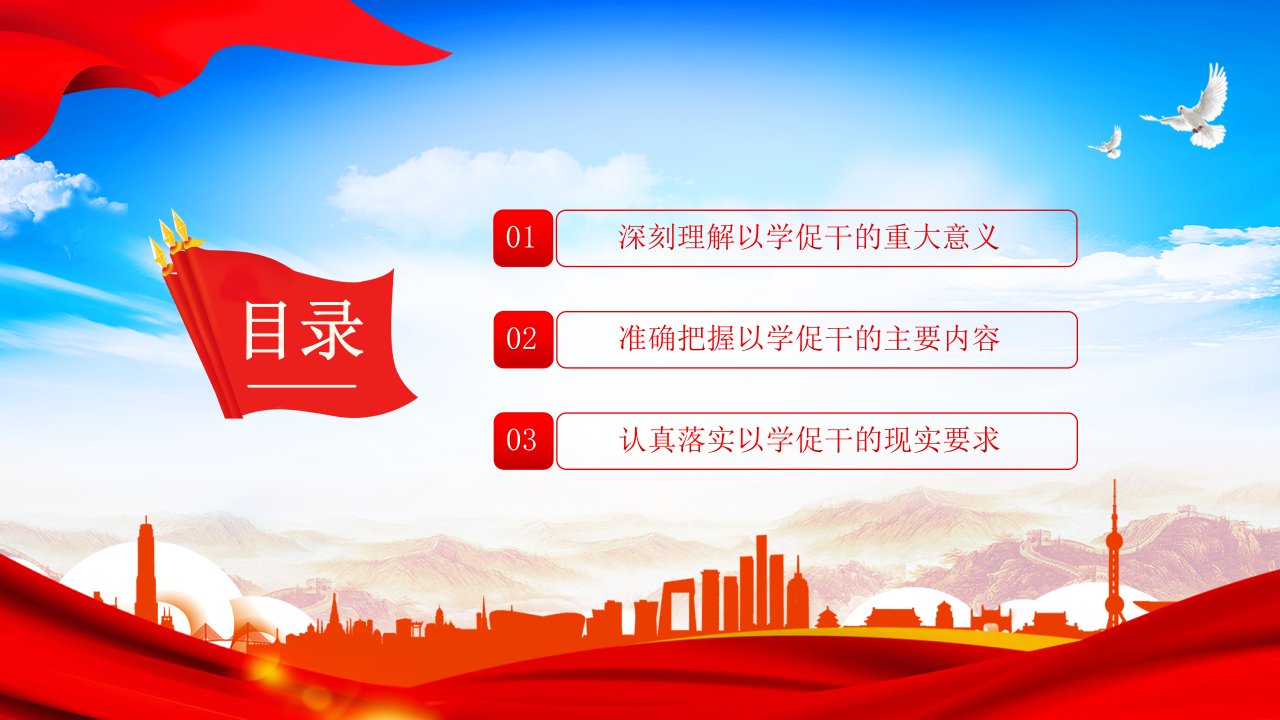 目录

01 深刻理解以学促干的重大意义

02 准确把握以学促干的主要内容

03 认真落实以学促干的现实要求